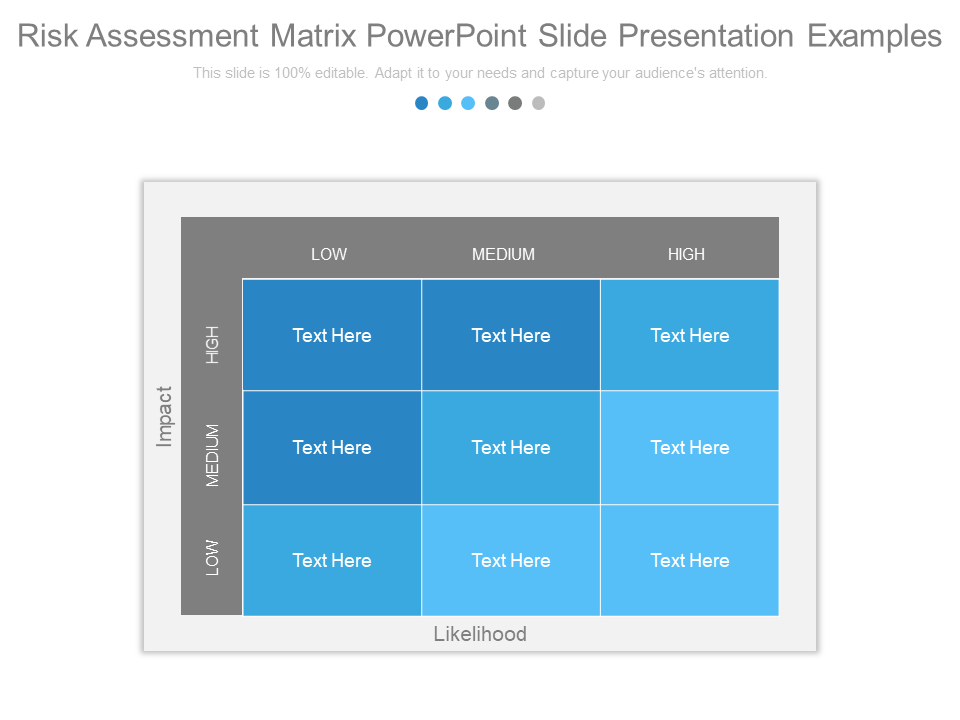 Risk Assessment Matrix PowerPoint Slide Presentation Examples

This slide is 100% editable. Adapt it to your needs and capture your audience's attention.

Impact

| | LOW | MEDIUM | HIGH |
|---|---|---|---|
| HIGH | Text Here | Text Here | Text Here |
| MEDIUM | Text Here | Text Here | Text Here |
| LOW | Text Here | Text Here | Text Here |

Likelihood